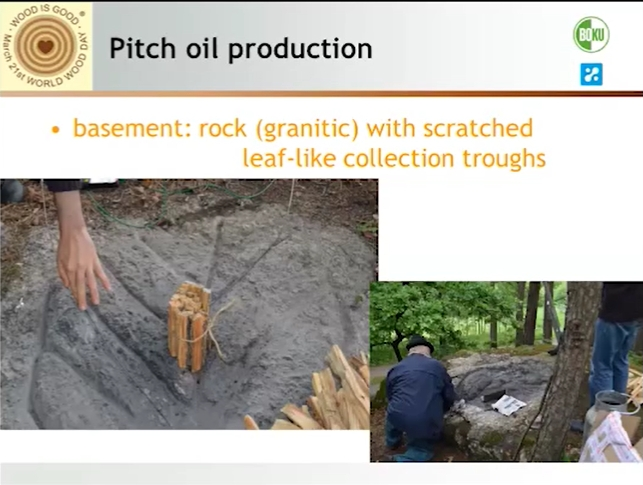 WOOD IS GOOD ®
March 21st WORLD WOOD DAY

Pitch oil production

BOKU

• basement: rock (granitic) with scratched leaf-like collection troughs